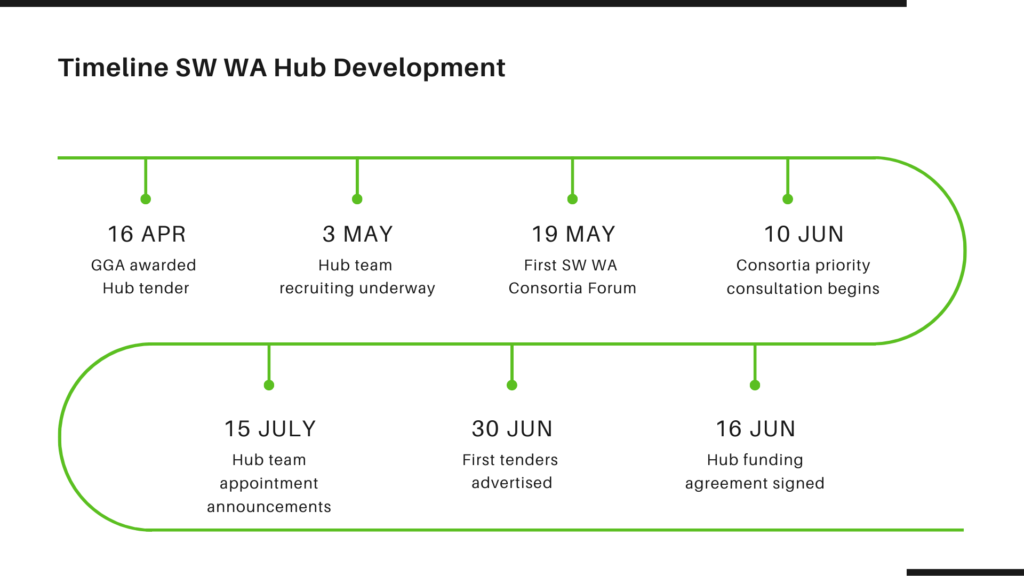 Timeline SW WA Hub Development

16 APR
GGA awarded Hub tender

3 MAY
Hub team recruiting underway

19 MAY
First SW WA Consortia Forum

10 JUN
Consortia priority consultation begins

15 JULY
Hub team appointment announcements

30 JUN
First tenders advertised

16 JUN
Hub funding agreement signed